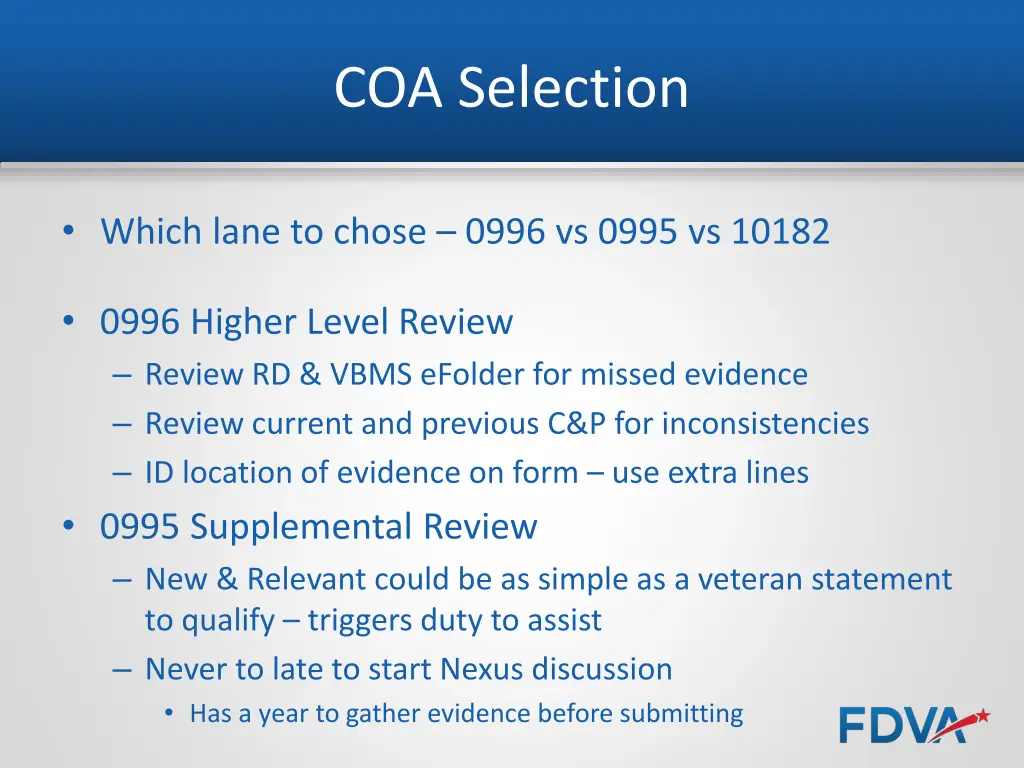 COA Selection

• Which lane to chose – 0996 vs 0995 vs 10182

• 0996 Higher Level Review
– Review RD & VBMS eFolder for missed evidence
– Review current and previous C&P for inconsistencies
– ID location of evidence on form – use extra lines

• 0995 Supplemental Review
– New & Relevant could be as simple as a veteran statement to qualify – triggers duty to assist
– Never to late to start Nexus discussion
• Has a year to gather evidence before submitting

FDVA